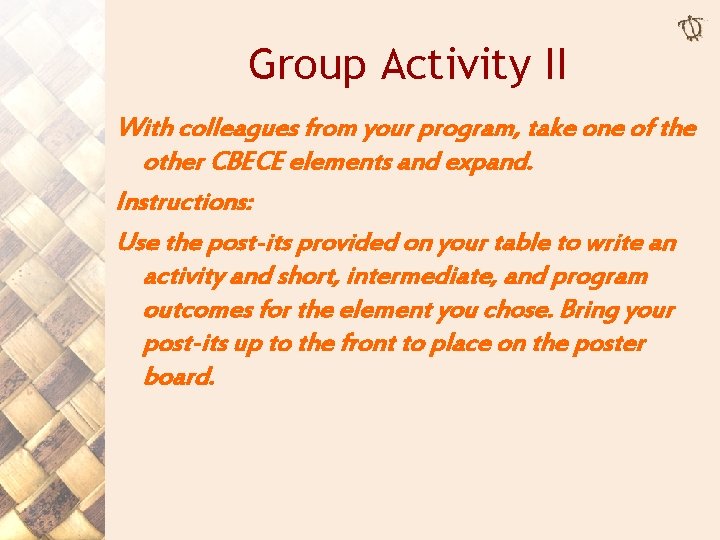 Group Activity II

With colleagues from your program, take one of the other CBECE elements and expand.

Instructions:

Use the post-its provided on your table to write an activity and short, intermediate, and program outcomes for the element you chose. Bring your post-its up to the front to place on the poster board.